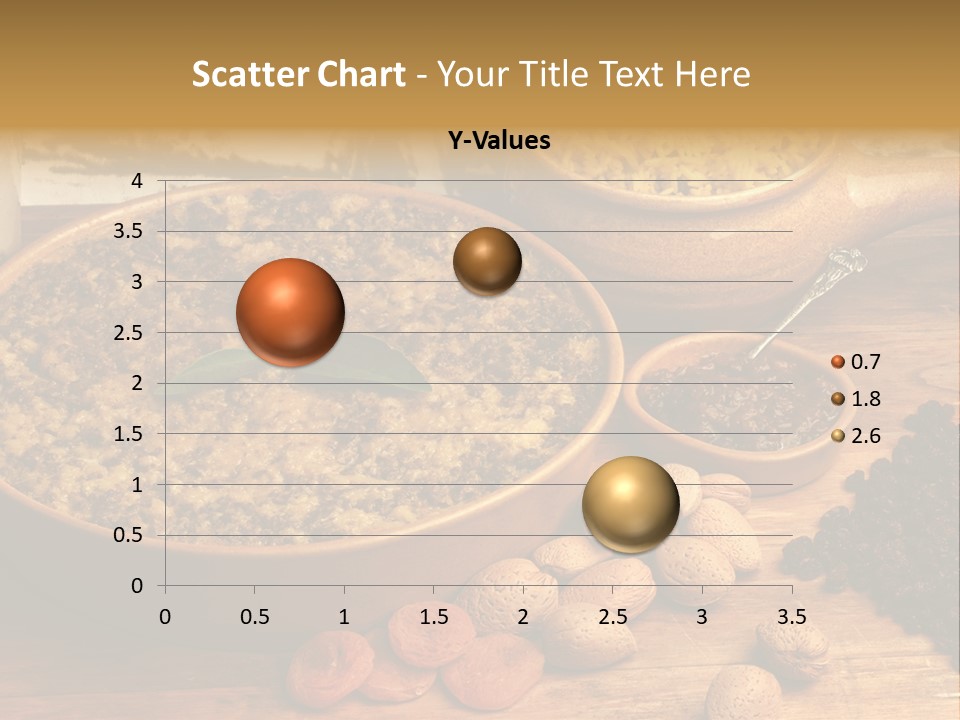 Scatter Chart - Your Title Text Here

Y-Values

4
3.5
3
2.5
2
1.5
1
0.5
0

0 0.5 1 1.5 2 2.5 3 3.5

0.7
1.8
2.6